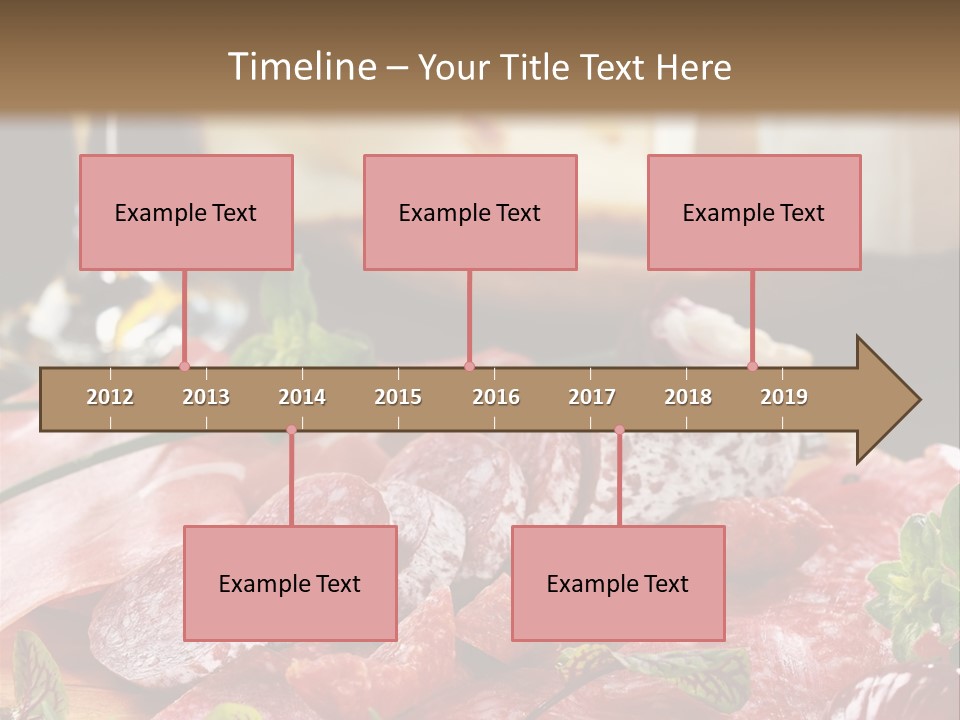 Timeline – Your Title Text Here

Example Text

Example Text

Example Text

2012 2013 2014 2015 2016 2017 2018 2019

Example Text

Example Text